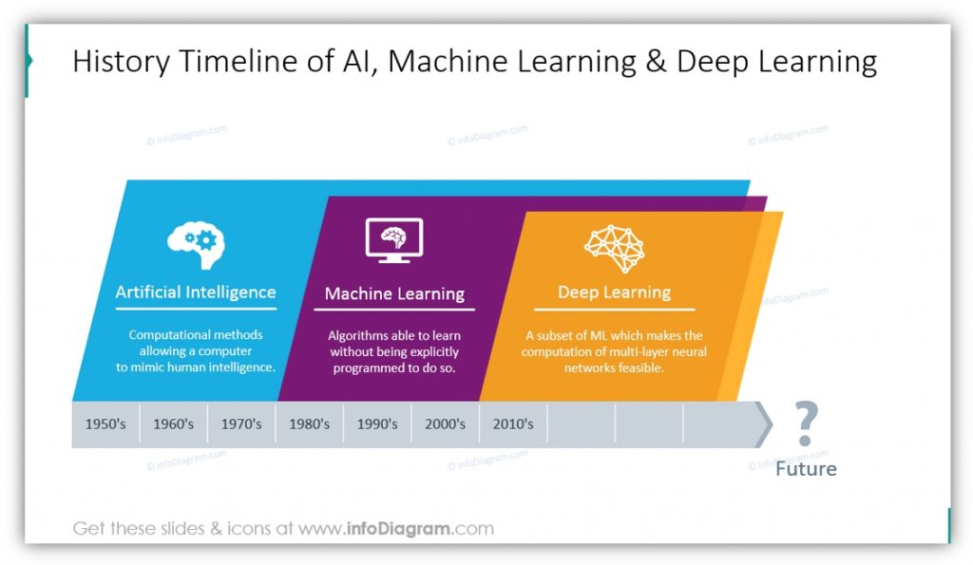 History Timeline of AI, Machine Learning & Deep Learning

© infoDiagram.com © infoDiagram.com © infoDiagram.com

Artificial Intelligence

Computational methods allowing a computer to mimic human intelligence.

Machine Learning

Algorithms able to learn without being explicitly programmed to do so.

Deep Learning

A subset of ML which makes the computation of multi-layer neural networks feasible.

© infoDiagram.com

1950's 1960's 1970's 1980's 1990's 2000's 2010's

?

Future

© infoDiagram.com © infoDiagram.com © infoDiagram.com

Get these slides & icons at www.infoDiagram.com